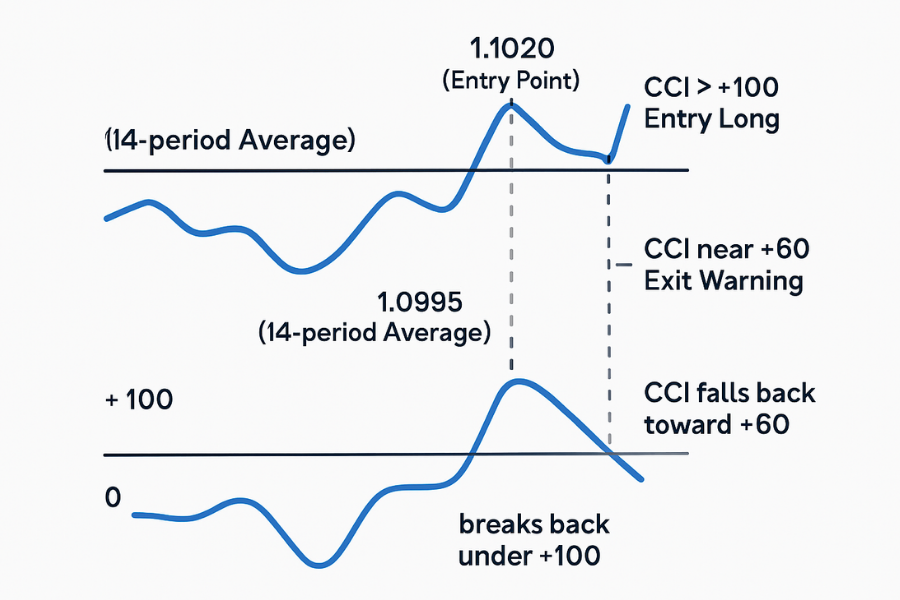 1.1020
(Entry Point)

CCI > +100
Entry Long

(14-period Average)

CCI near +60
Exit Warning

1.0995
(14-period Average)

+ 100

CCI falls back
toward +60

0

breaks back
under +100